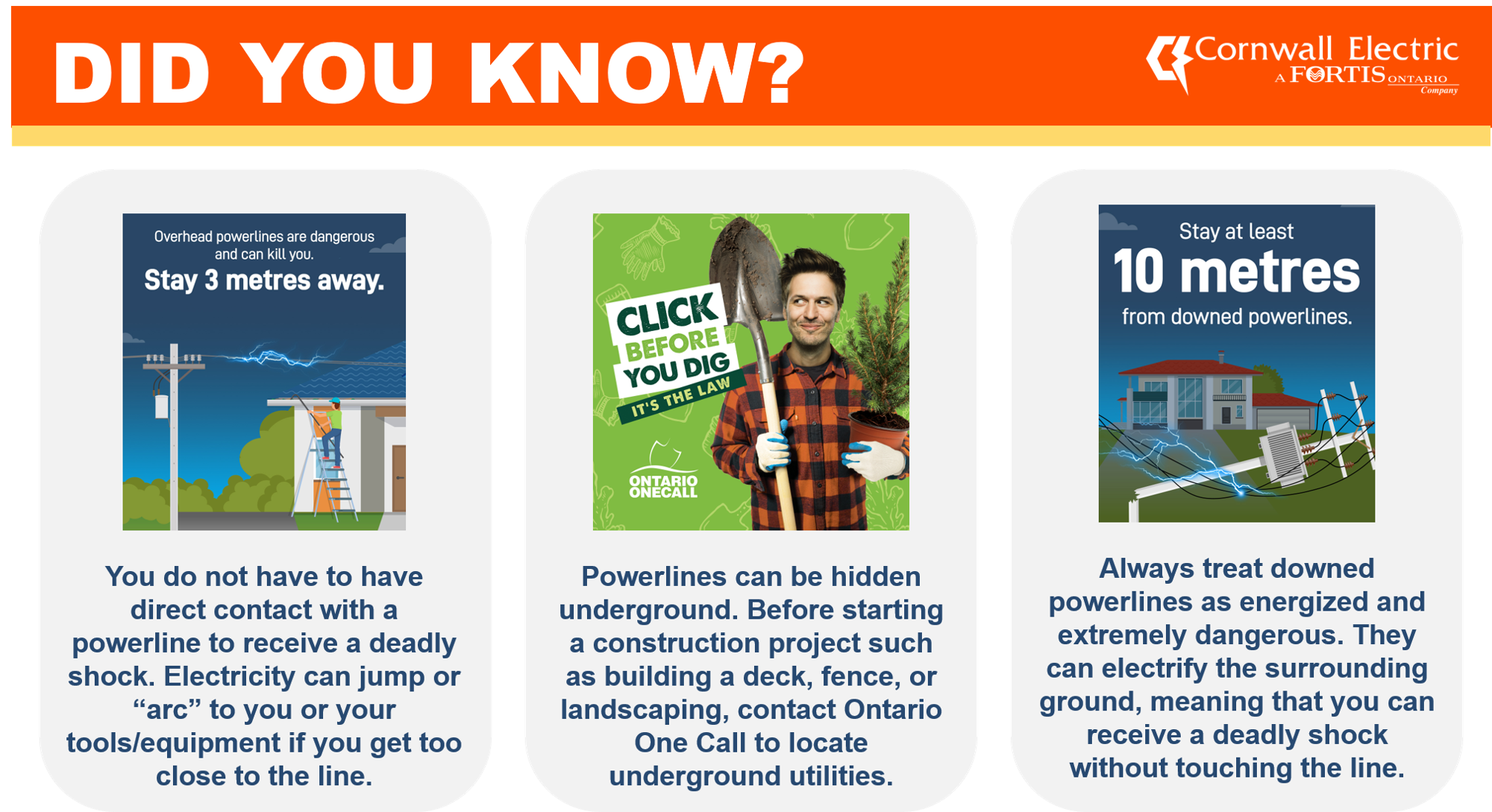 DID YOU KNOW?

Cornwall Electric
A FORTIS ONTARIO Company

Overhead powerlines are dangerous and can kill you.
Stay 3 metres away.

You do not have to have direct contact with a powerline to receive a deadly shock. Electricity can jump or "arc" to you or your tools/equipment if you get too close to the line.

CLICK BEFORE YOU DIG
IT'S THE LAW

ONTARIO ONECALL

Powerlines can be hidden underground. Before starting a construction project such as building a deck, fence, or landscaping, contact Ontario One Call to locate underground utilities.

Stay at least
10 metres
from downed powerlines.

Always treat downed powerlines as energized and extremely dangerous. They can electrify the surrounding ground, meaning that you can receive a deadly shock without touching the line.